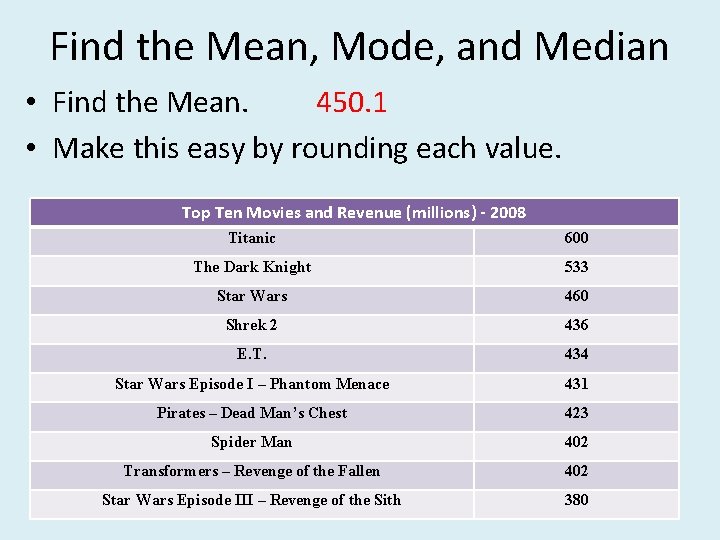 Find the Mean, Mode, and Median

• Find the Mean. 450.1
• Make this easy by rounding each value.

| Top Ten Movies and Revenue (millions) - 2008 | |
|---|---|
| Titanic | 600 |
| The Dark Knight | 533 |
| Star Wars | 460 |
| Shrek 2 | 436 |
| E.T. | 434 |
| Star Wars Episode I – Phantom Menace | 431 |
| Pirates – Dead Man's Chest | 423 |
| Spider Man | 402 |
| Transformers – Revenge of the Fallen | 402 |
| Star Wars Episode III – Revenge of the Sith | 380 |